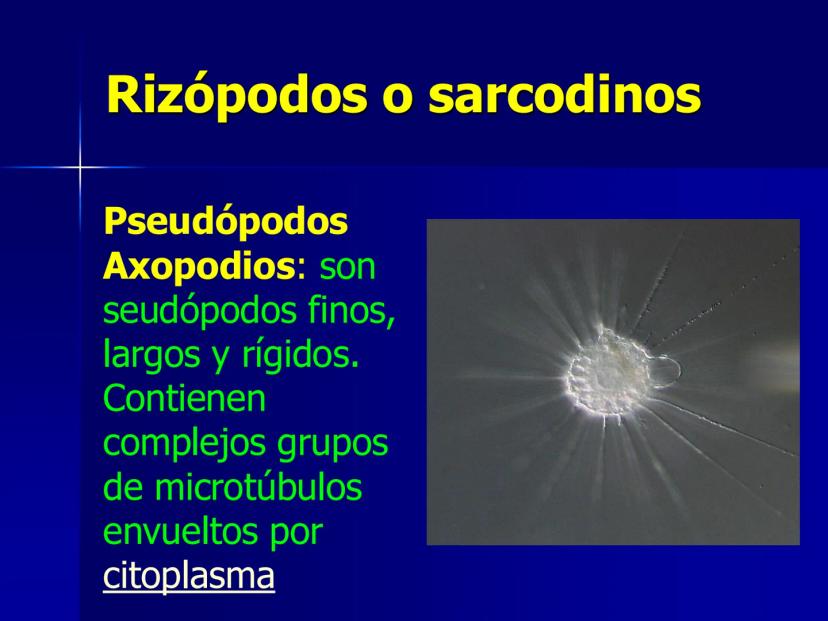 Rizópodos o sarcodinos

Pseudópodos
Axopodios: son seudópodos finos, largos y rígidos. Contienen complejos grupos de microtúbulos envueltos por citoplasma